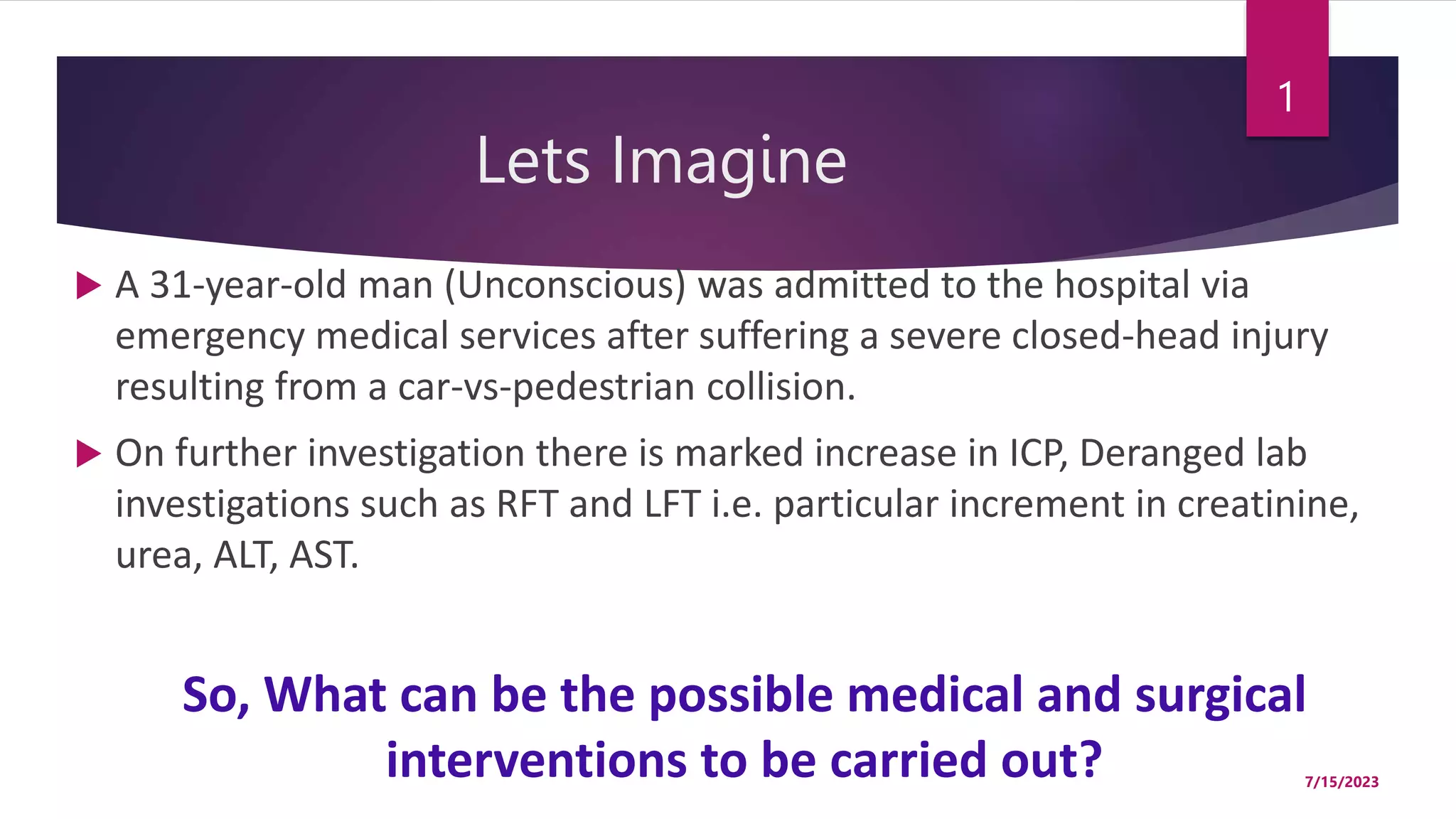 1

Lets Imagine

A 31-year-old man (Unconscious) was admitted to the hospital via emergency medical services after suffering a severe closed-head injury resulting from a car-vs-pedestrian collision.

On further investigation there is marked increase in ICP, Deranged lab investigations such as RFT and LFT i.e. particular increment in creatinine, urea, ALT, AST.

So, What can be the possible medical and surgical interventions to be carried out?

7/15/2023